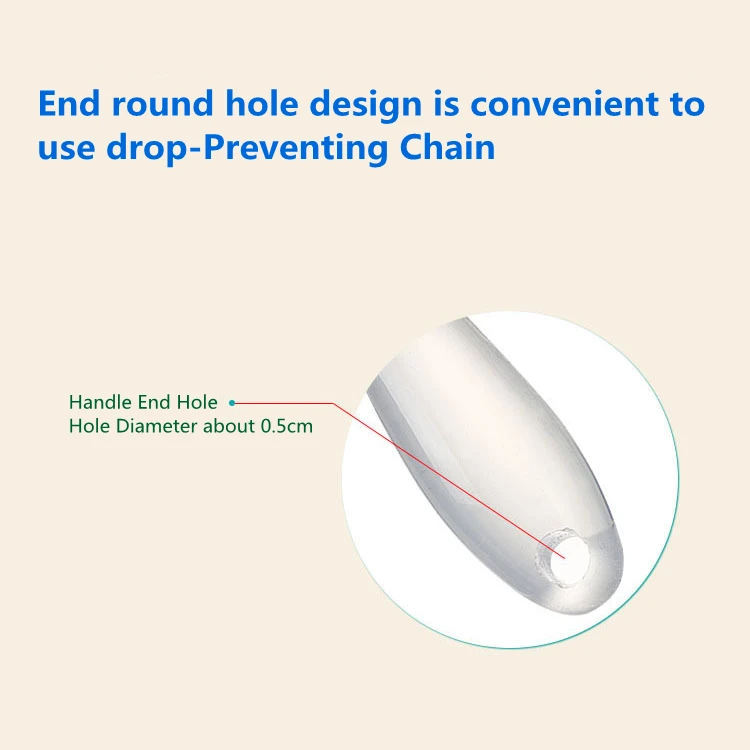 End round hole design is convenient to use drop-Preventing Chain

Handle End Hole
Hole Diameter about 0.5cm